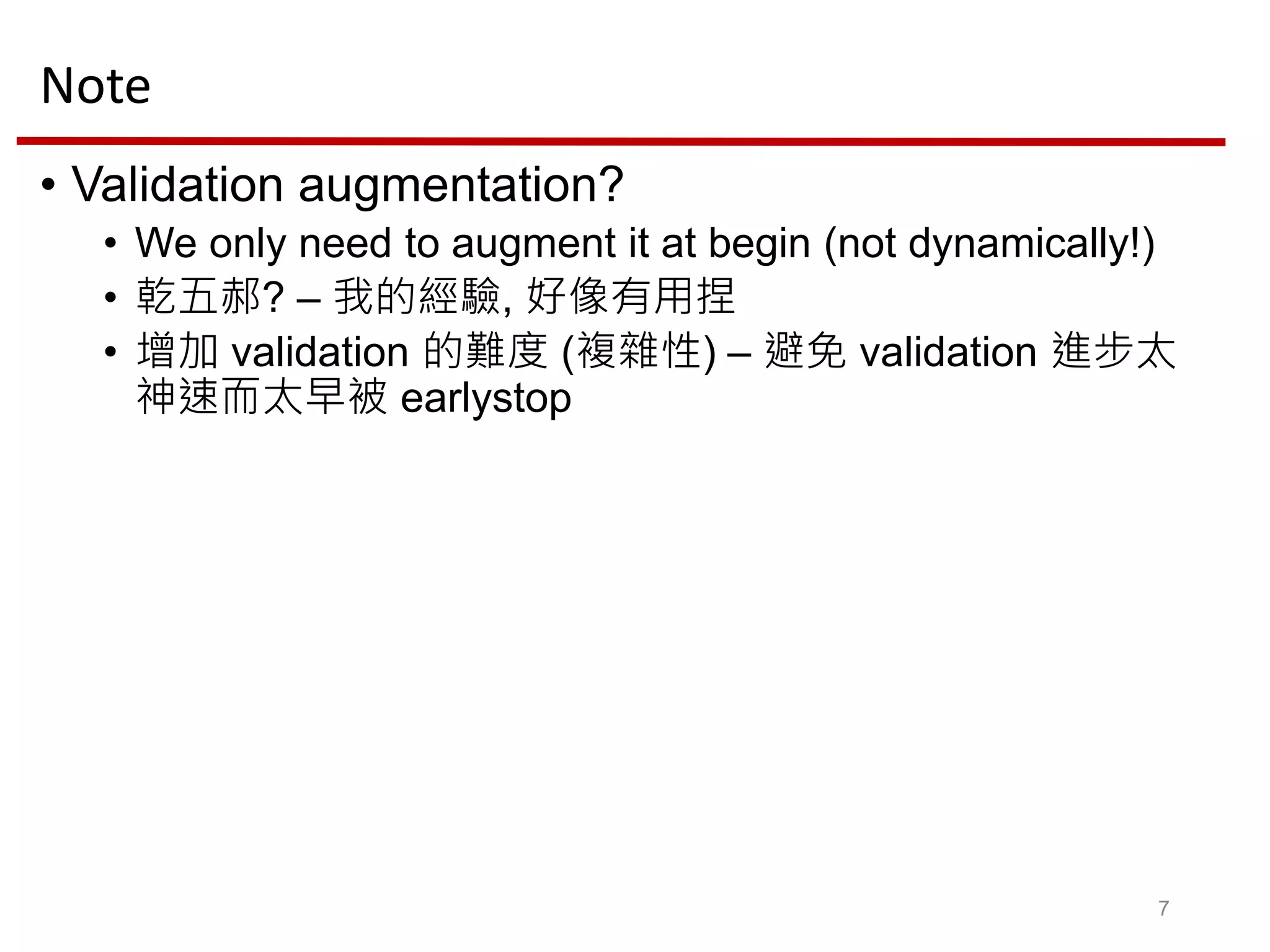 Note

• Validation augmentation?
  • We only need to augment it at begin (not dynamically!)
  • 乾五郝? – 我的經驗, 好像有用捏
  • 增加 validation 的難度 (複雜性) – 避免 validation 進步太神速而太早被 earlystop

7